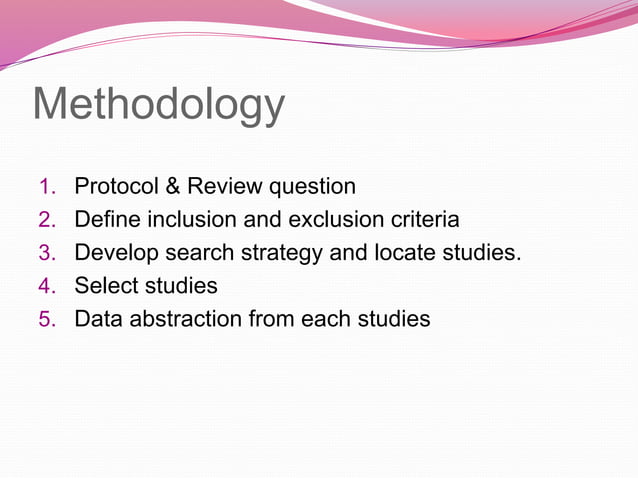 Methodology

1. Protocol & Review question
2. Define inclusion and exclusion criteria
3. Develop search strategy and locate studies.
4. Select studies
5. Data abstraction from each studies